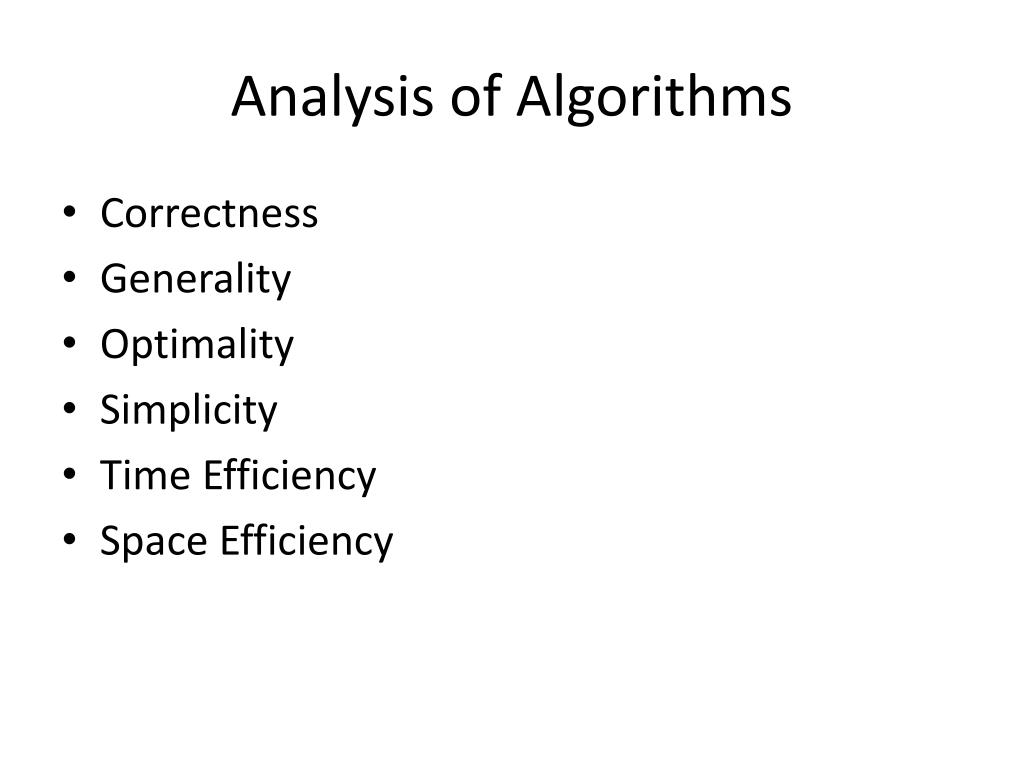 Analysis of Algorithms

• Correctness
• Generality
• Optimality
• Simplicity
• Time Efficiency
• Space Efficiency